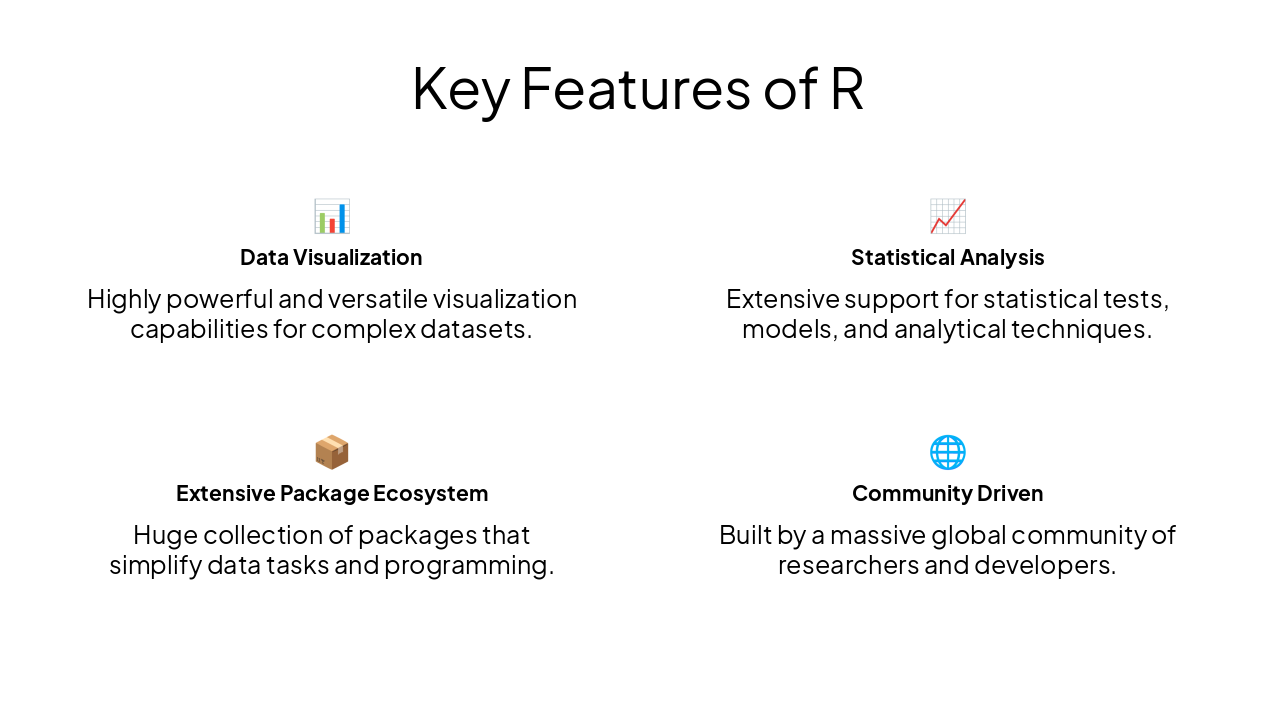 Key Features of R

Data Visualization

Highly powerful and versatile visualization capabilities for complex datasets.

Statistical Analysis

Extensive support for statistical tests, models, and analytical techniques.

Extensive Package Ecosystem

Huge collection of packages that simplify data tasks and programming.

Community Driven

Built by a massive global community of researchers and developers.